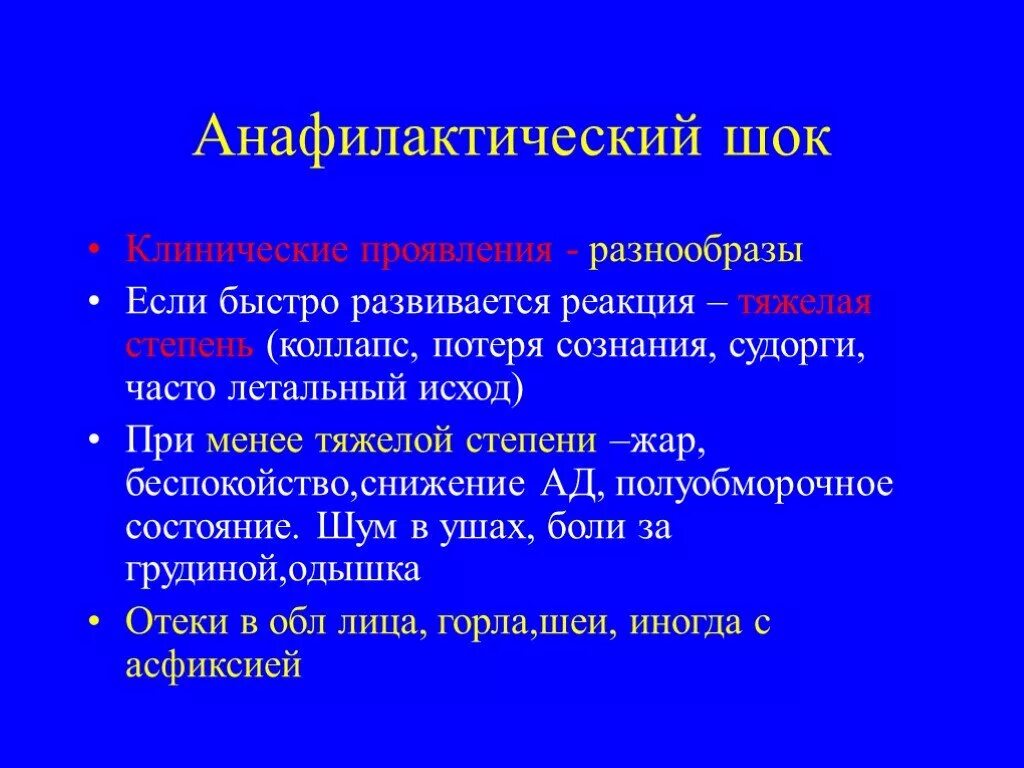 Анафилактический шок

• Клинические проявления - разнообразы
• Если быстро развивается реакция – тяжелая степень (коллапс, потеря сознания, судорги, часто летальный исход)
• При менее тяжелой степени –жар, беспокойство,снижение АД, полуобморочное состояние. Шум в ушах, боли за грудиной,одышка
• Отеки в обл лица, горла,шеи, иногда с асфиксией